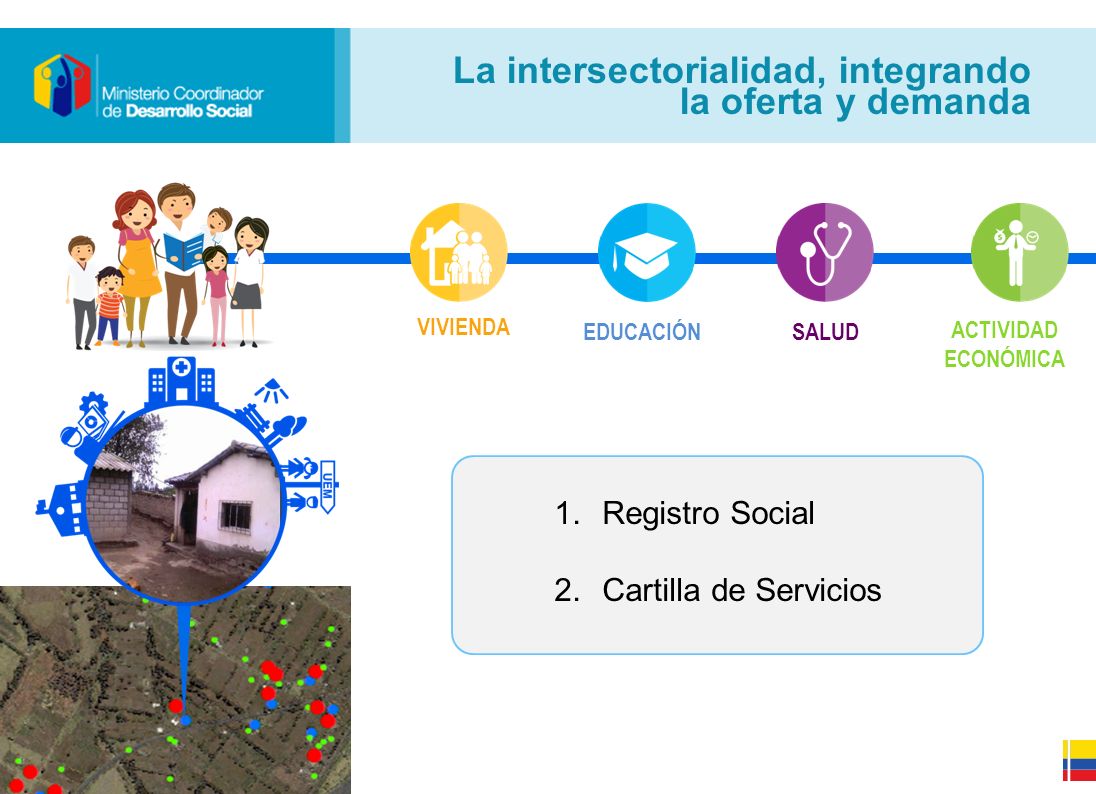 Ministerio Coordinador de Desarrollo Social

La intersectorialidad, integrando la oferta y demanda

VIVIENDA

EDUCACIÓN

SALUD

ACTIVIDAD ECONÓMICA

UEM

1. Registro Social
2. Cartilla de Servicios